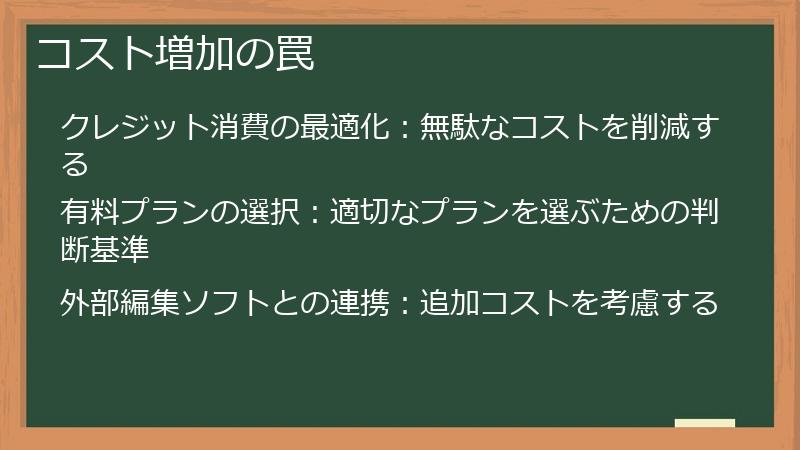 コスト増加の罠

クレジット消費の最適化：無駄なコストを削減する

有料プランの選択：適切なプランを選ぶための判断基準

外部編集ソフトとの連携：追加コストを考慮する